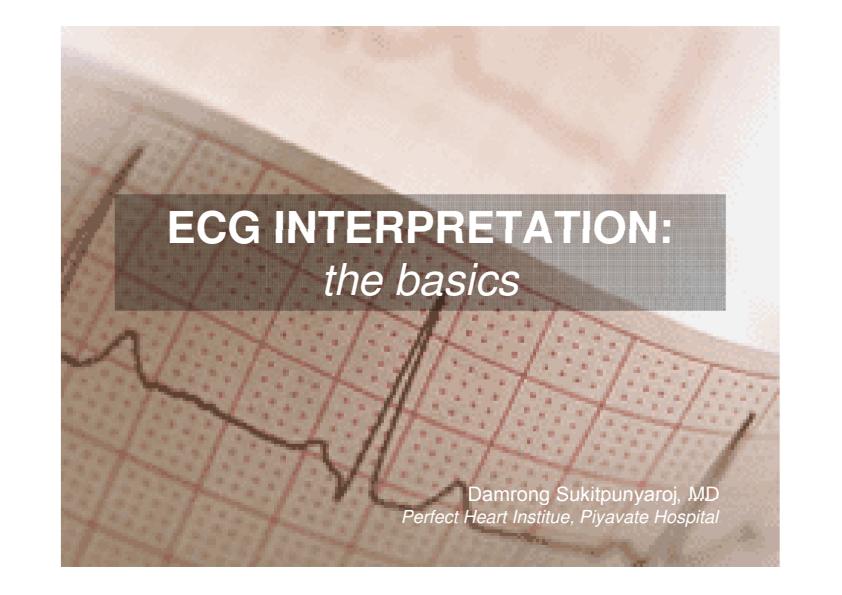 ECG INTERPRETATION:
the basics

Damrong Sukitpunyaroj, MD
Perfect Heart Institue, Piyavate Hospital